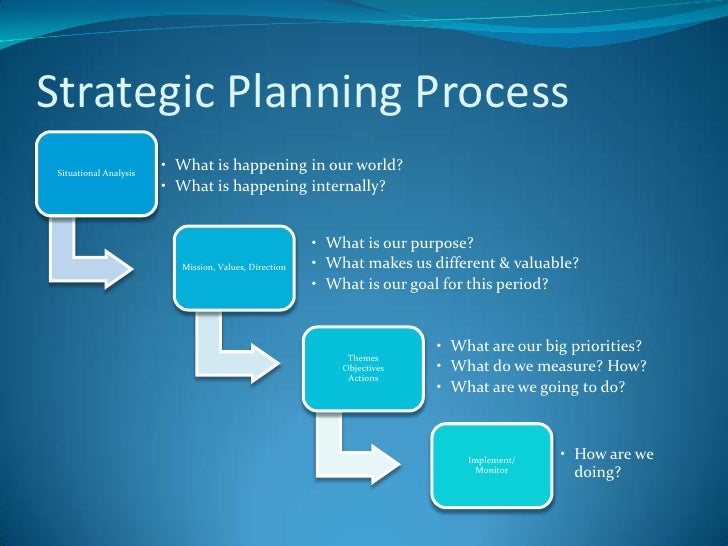 Strategic Planning Process

Situational Analysis

• What is happening in our world?
• What is happening internally?

Mission, Values, Direction

• What is our purpose?
• What makes us different & valuable?
• What is our goal for this period?

Themes
Objectives
Actions

• What are our big priorities?
• What do we measure? How?
• What are we going to do?

Implement/
Monitor

• How are we doing?